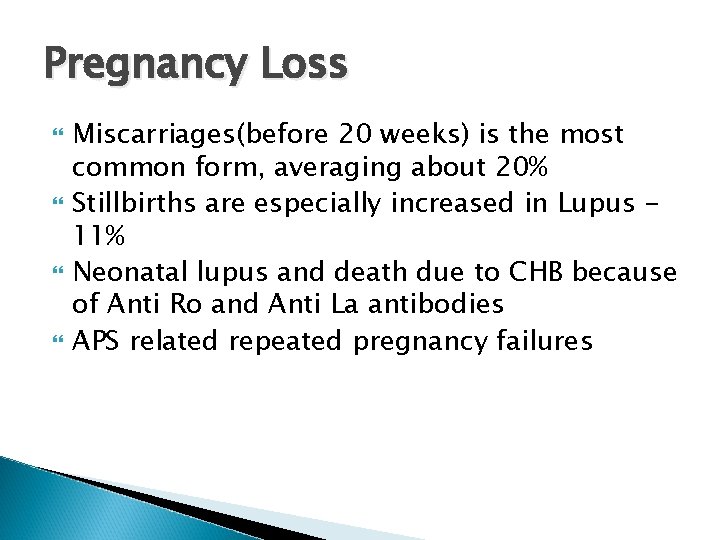 Pregnancy Loss

Miscarriages(before 20 weeks) is the most common form, averaging about 20%

Stillbirths are especially increased in Lupus – 11%

Neonatal lupus and death due to CHB because of Anti Ro and Anti La antibodies

APS related repeated pregnancy failures